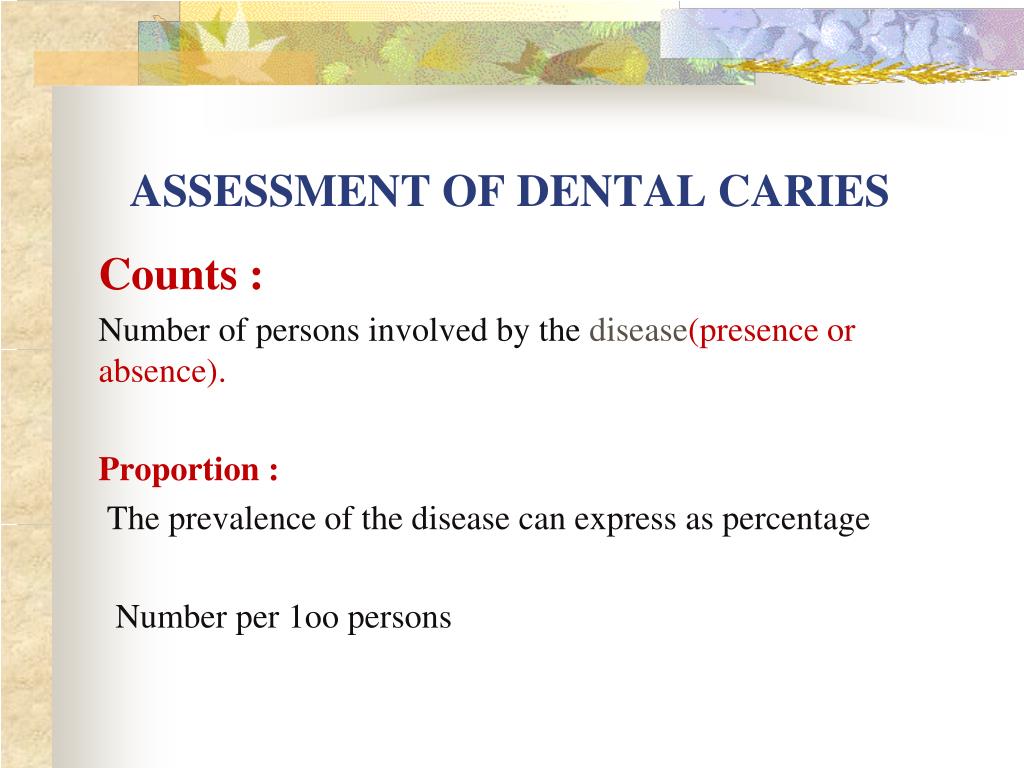 ASSESSMENT OF DENTAL CARIES

Counts :

Number of persons involved by the disease(presence or absence).

Proportion :

The prevalence of the disease can express as percentage

Number per 1oo persons